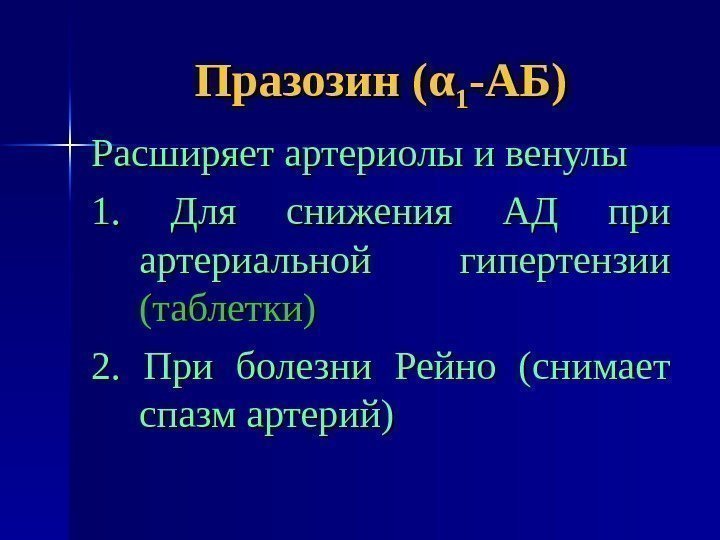 Празозин ($\alpha_1$-АБ)

Расширяет артериолы и венулы

1. Для снижения АД при артериальной гипертензии (таблетки)

2. При болезни Рейно (снимает спазм артерий)